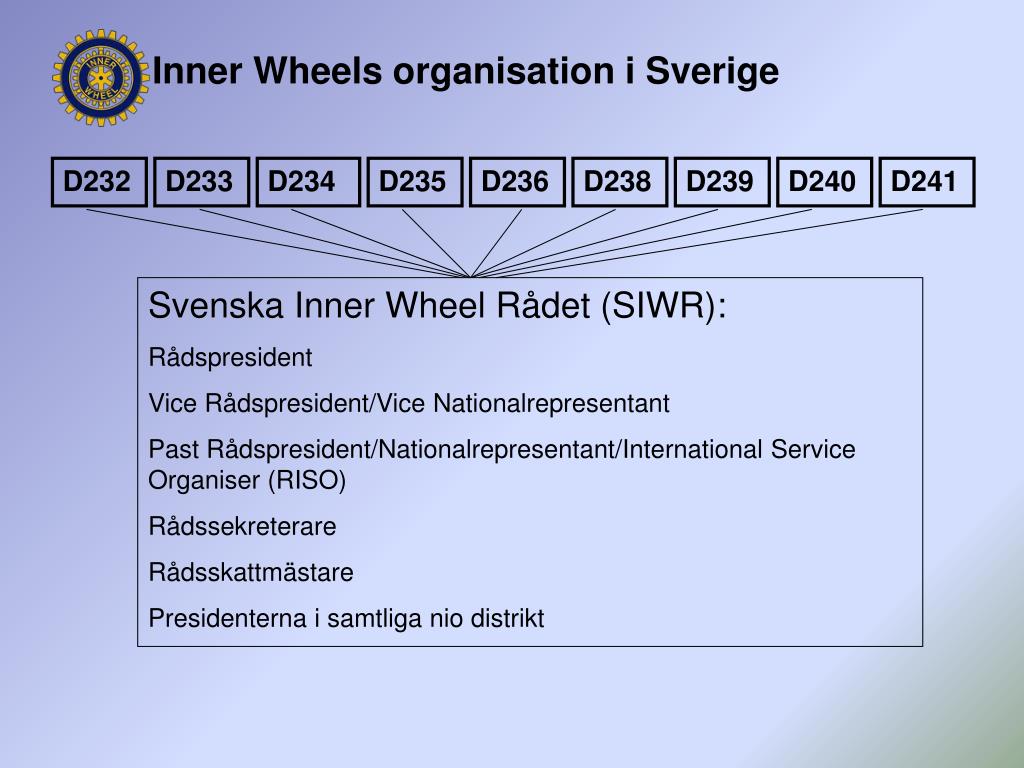 INNER WHEEL

Inner Wheels organisation i Sverige

D232 D233 D234 D235 D236 D238 D239 D240 D241

Svenska Inner Wheel Rådet (SIWR):

Rådspresident

Vice Rådspresident/Vice Nationalrepresentant

Past Rådspresident/Nationalrepresentant/International Service Organiser (RISO)

Rådssekreterare

Rådsskattmästare

Presidenterna i samtliga nio distrikt